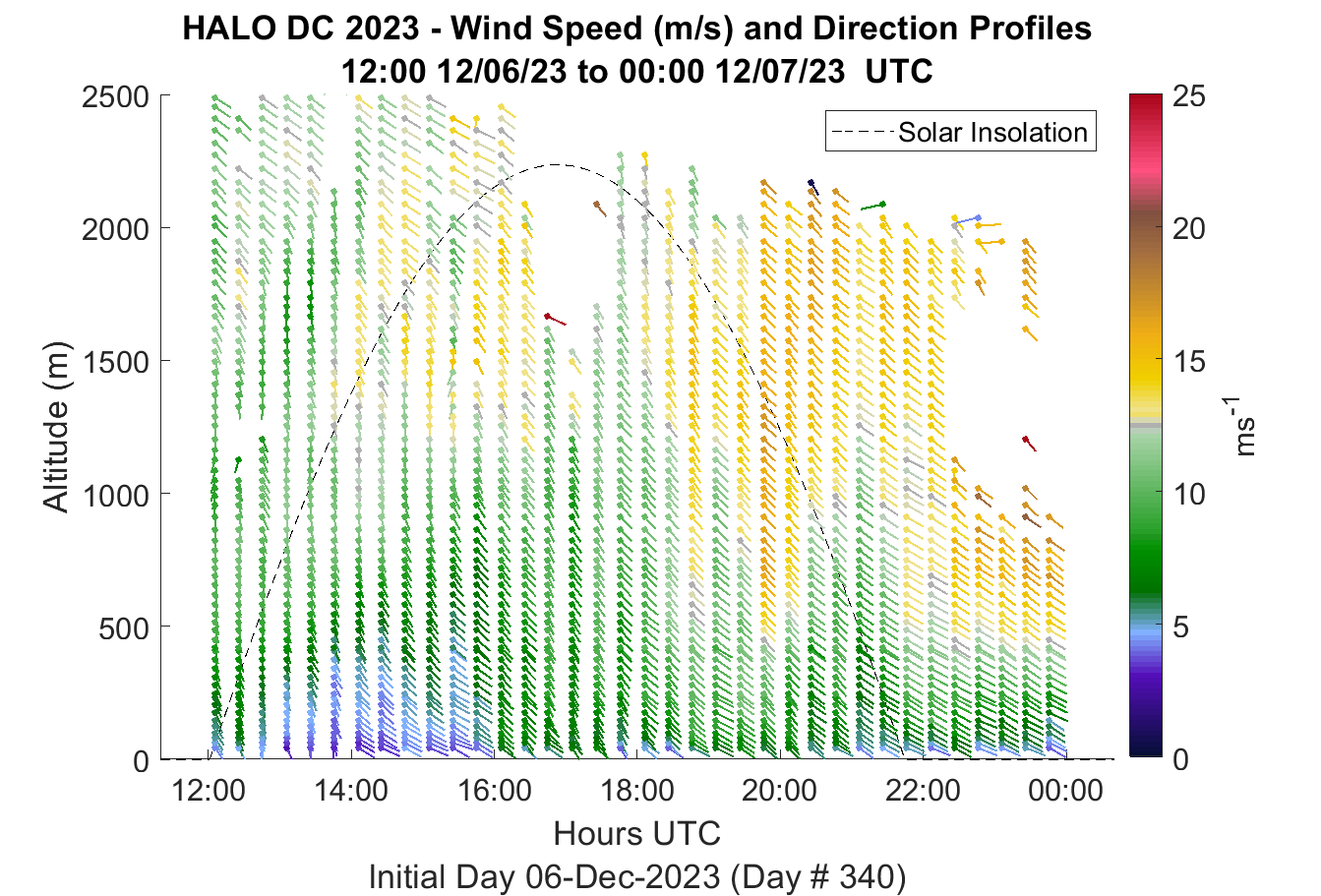 HALO DC 2023 - Wind Speed (m/s) and Direction Profiles
12:00 12/06/23 to 00:00 12/07/23 UTC

Solar Insolation

Altitude (m)

2500
2000
1500
1000
500
0

12:00 14:00 16:00 18:00 20:00 22:00 00:00

Hours UTC

Initial Day 06-Dec-2023 (Day # 340)

25
20
15
10
5
0

$ms^{-1}$